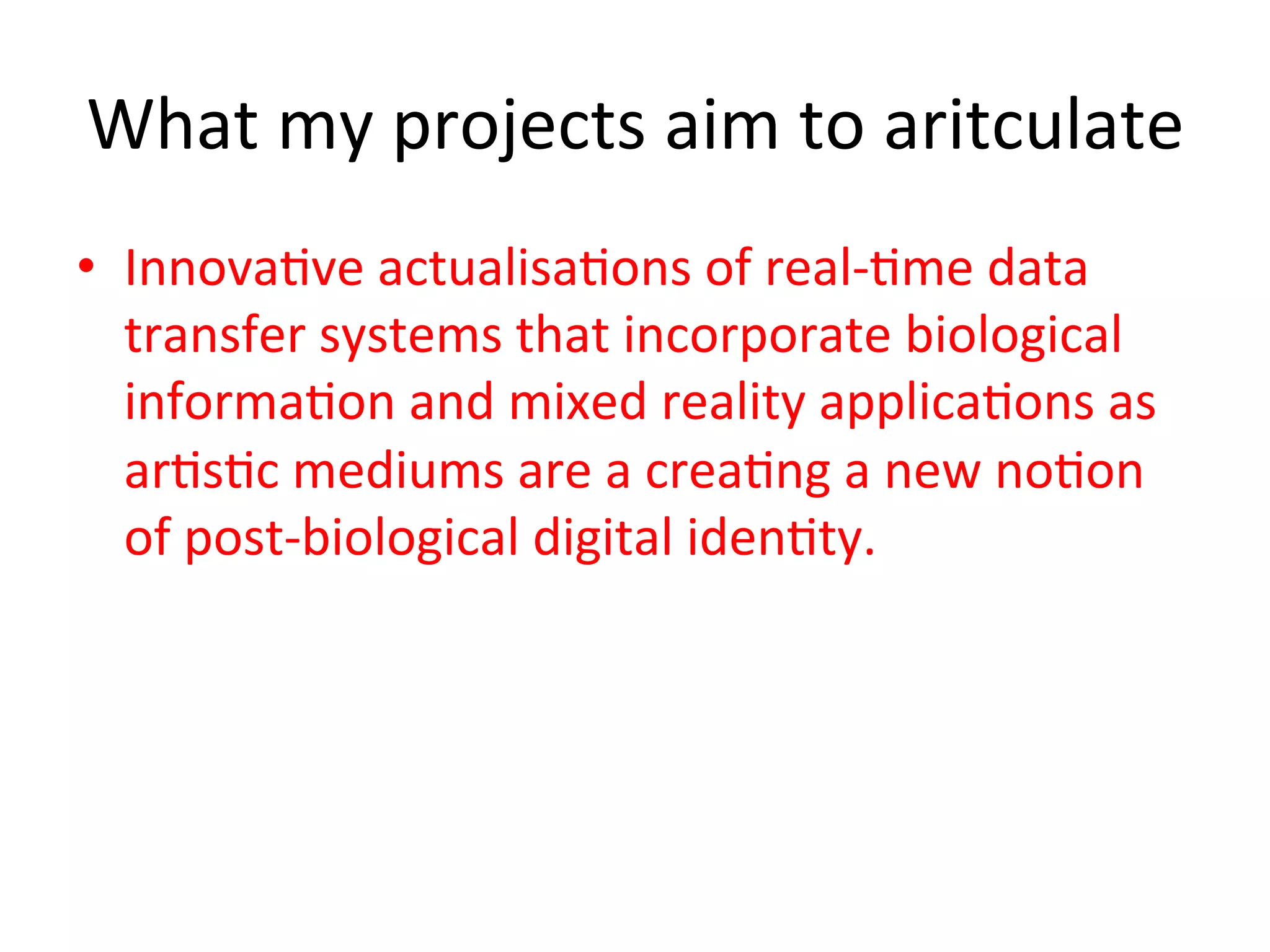 What my projects aim to aritculate

• Innovative actualisations of real-time data transfer systems that incorporate biological information and mixed reality applications as artistic mediums are a creating a new notion of post-biological digital identity.